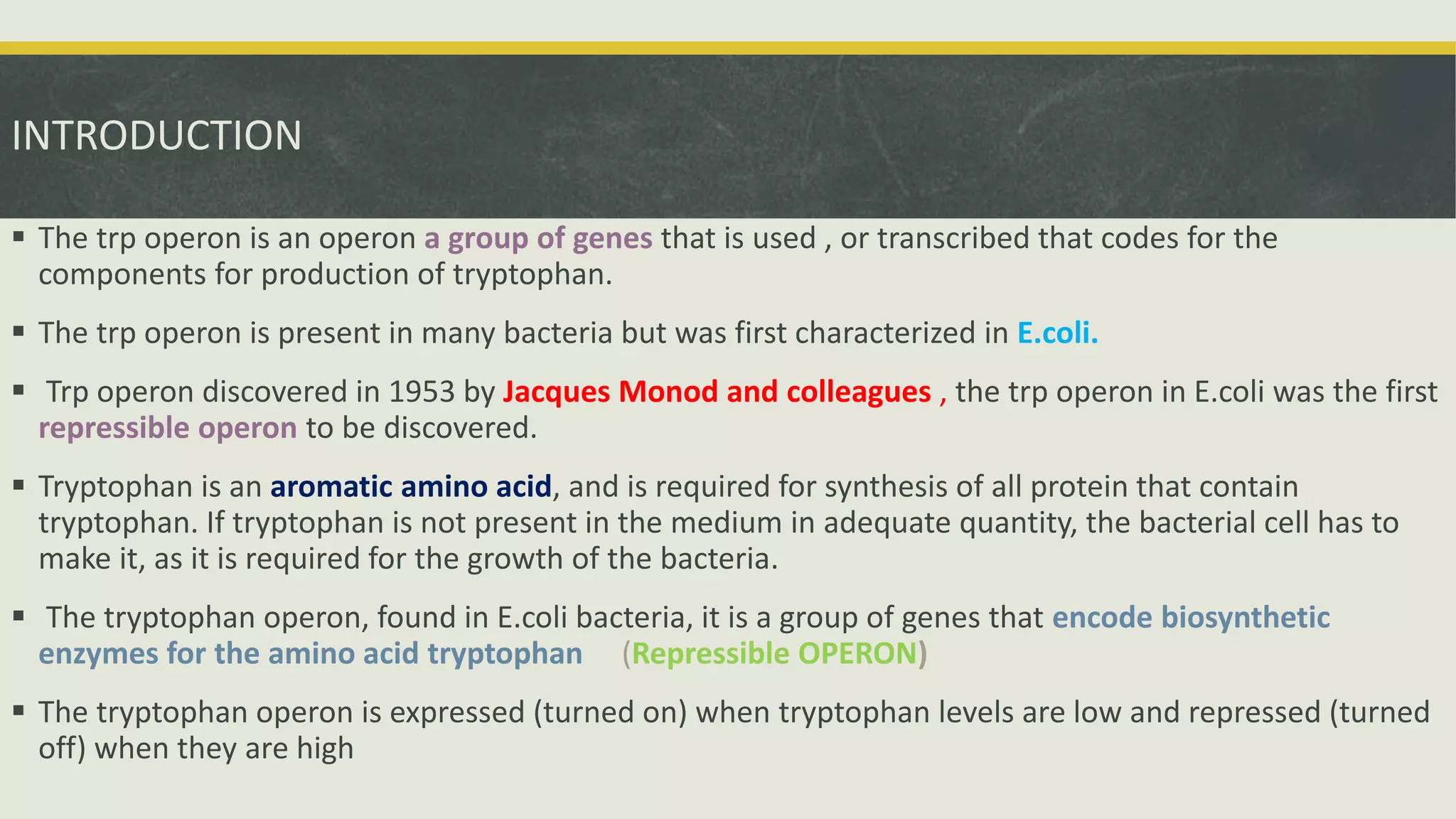 INTRODUCTION

▪ The trp operon is an operon a group of genes that is used , or transcribed that codes for the components for production of tryptophan.

▪ The trp operon is present in many bacteria but was first characterized in E.coli.

▪ Trp operon discovered in 1953 by Jacques Monod and colleagues , the trp operon in E.coli was the first repressible operon to be discovered.

▪ Tryptophan is an aromatic amino acid, and is required for synthesis of all protein that contain tryptophan. If tryptophan is not present in the medium in adequate quantity, the bacterial cell has to make it, as it is required for the growth of the bacteria.

▪ The tryptophan operon, found in E.coli bacteria, it is a group of genes that encode biosynthetic enzymes for the amino acid tryptophan (Repressible OPERON)

▪ The tryptophan operon is expressed (turned on) when tryptophan levels are low and repressed (turned off) when they are high